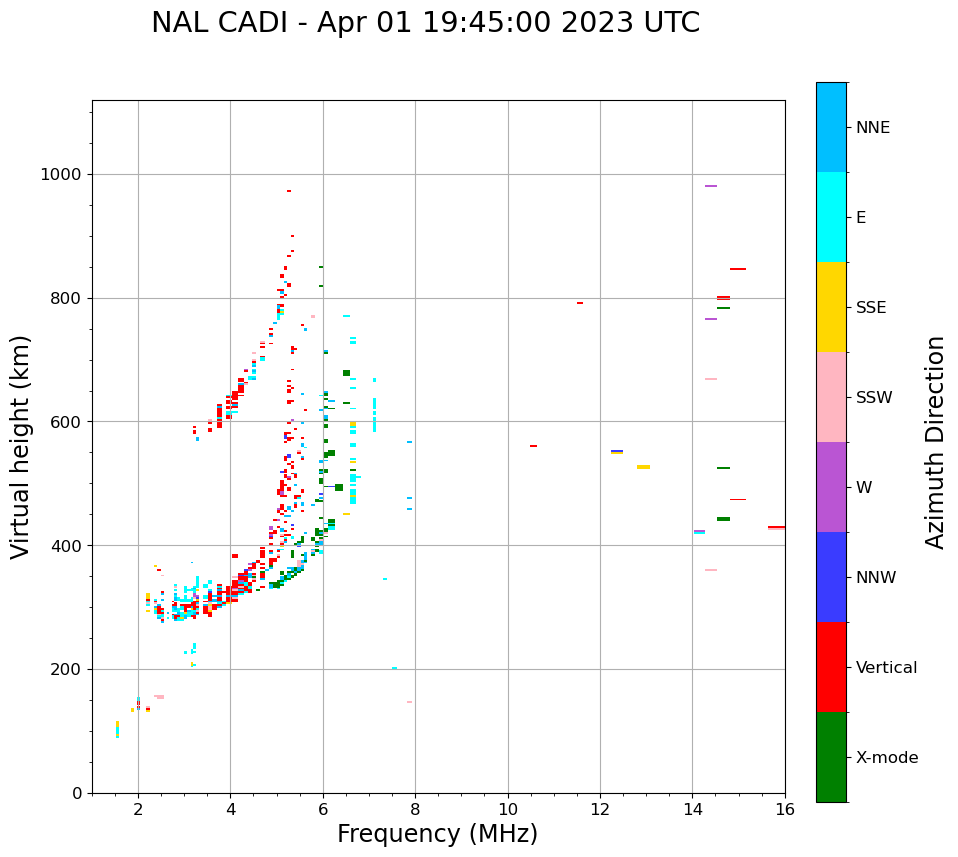 NAL CADI - Apr 01 19:45:00 2023 UTC

Virtual height (km)

1000
800
600
400
200
0

2
4
6
8
10
12
14
16

Frequency (MHz)

NNE
E
SSE
SSW
W
NNW
Vertical
X-mode

Azimuth Direction